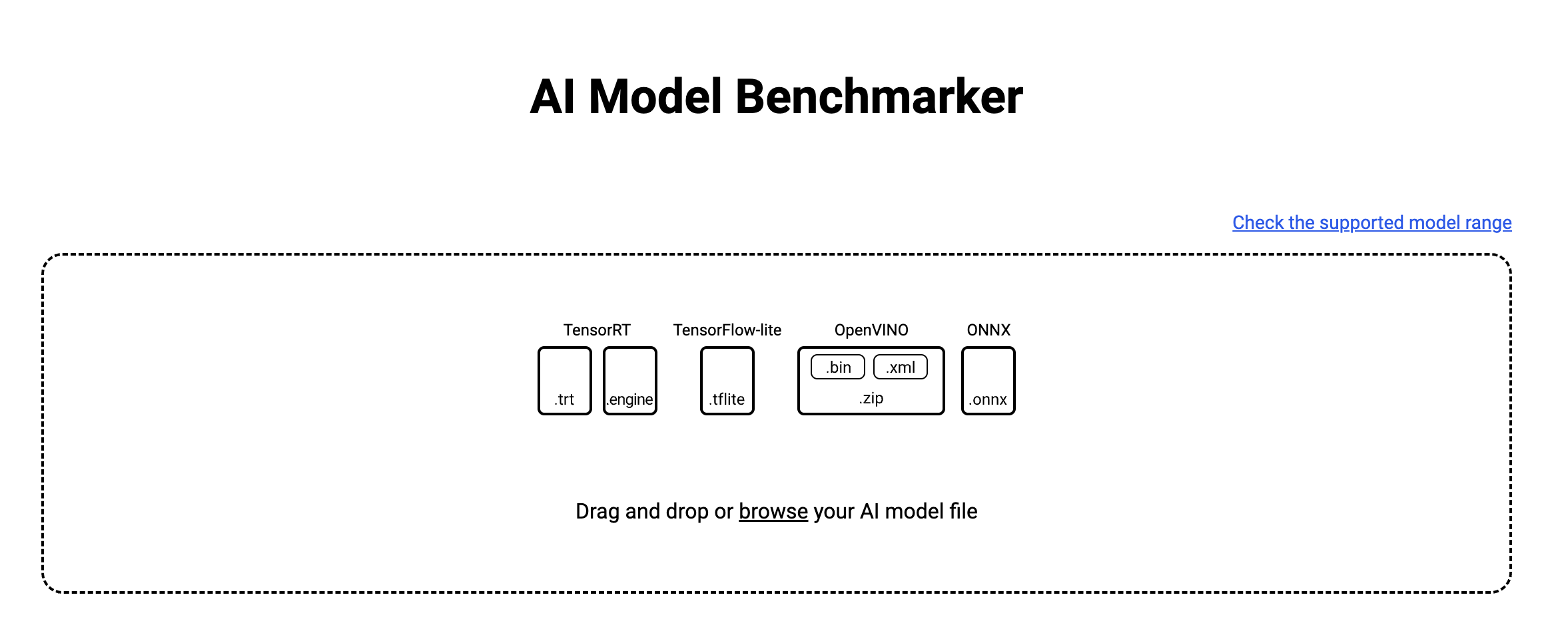 AI Model Benchmarker

Check the supported model range

TensorRT

.trt

.engine

TensorFlow-lite

.tflite

OpenVINO

.bin

.xml

.zip

ONNX

.onnx

Drag and drop or browse your AI model file